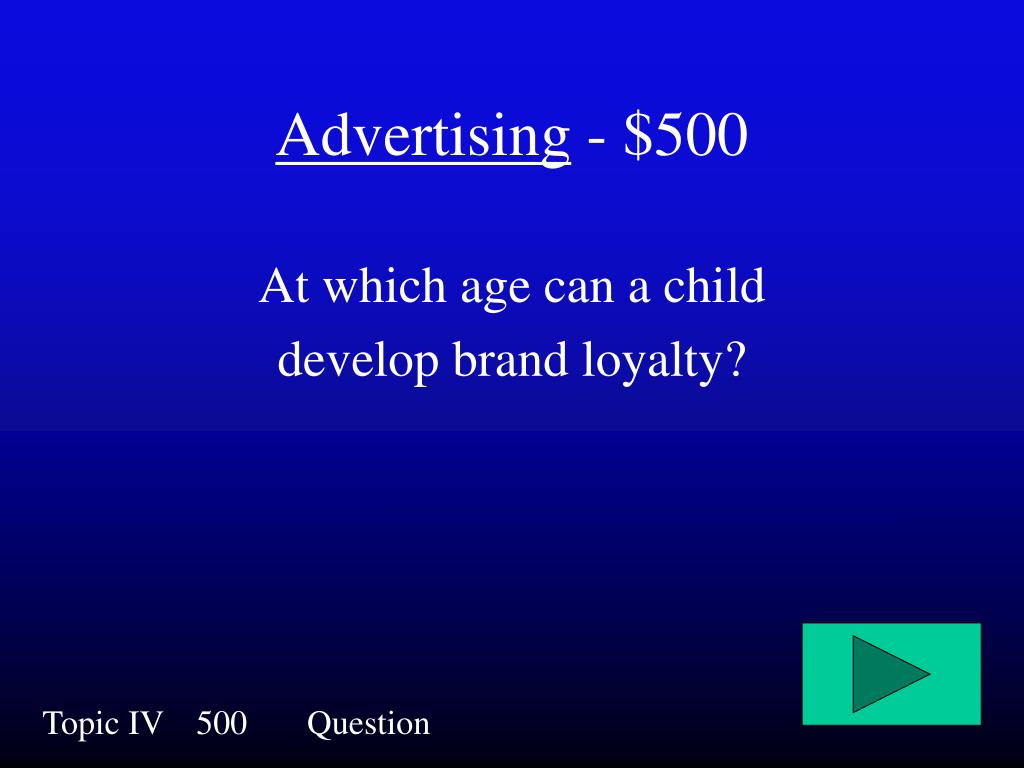 Advertising - \$500

At which age can a child develop brand loyalty?

Topic IV 500 Question